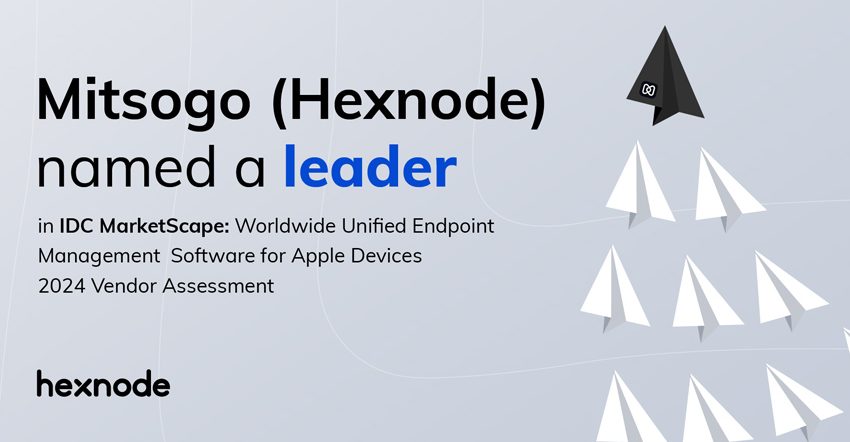 Mitsogo (Hexnode) named a leader

in IDC MarketScape: Worldwide Unified Endpoint Management Software for Apple Devices 2024 Vendor Assessment

hexnode